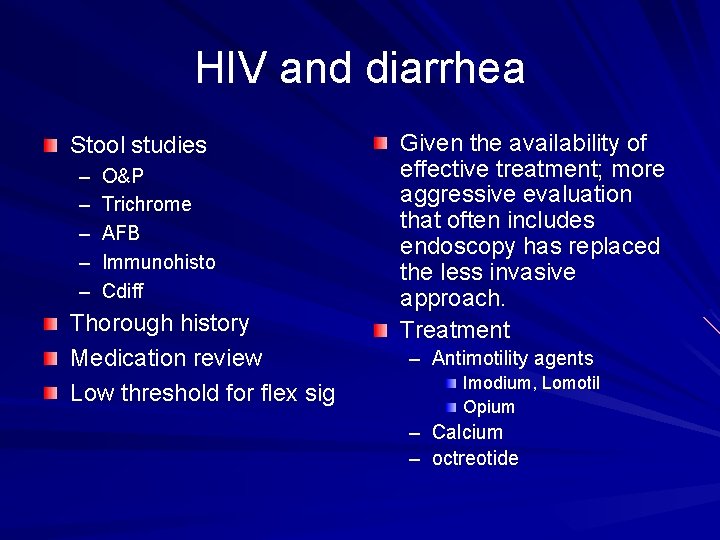 HIV and diarrhea

Stool studies
– O&P
– Trichrome
– AFB
– Immunohisto
– Cdiff

Thorough history

Medication review

Low threshold for flex sig

Given the availability of effective treatment; more aggressive evaluation that often includes endoscopy has replaced the less invasive approach.

Treatment
– Antimotility agents
Imodium, Lomotil
Opium
– Calcium
– octreotide